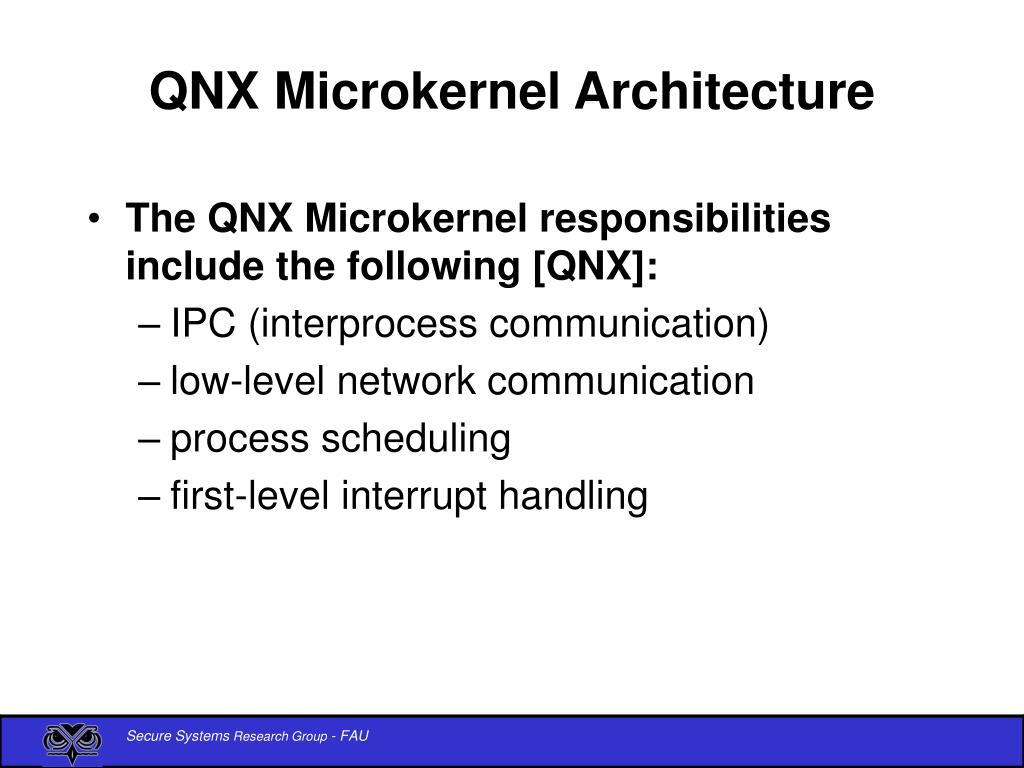 QNX Microkernel Architecture

• The QNX Microkernel responsibilities include the following [QNX]:
– IPC (interprocess communication)
– low-level network communication
– process scheduling
– first-level interrupt handling

Secure Systems Research Group - FAU